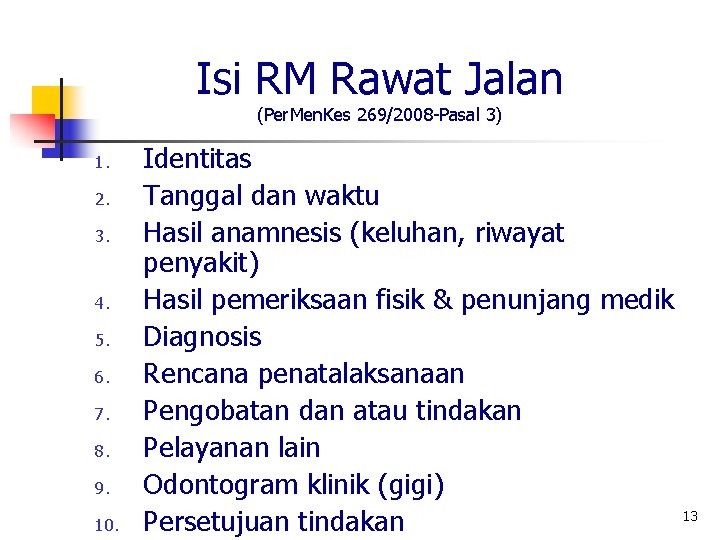 Isi RM Rawat Jalan
(PerMenKes 269/2008-Pasal 3)

1. Identitas
2. Tanggal dan waktu
3. Hasil anamnesis (keluhan, riwayat penyakit)
4. Hasil pemeriksaan fisik & penunjang medik
5. Diagnosis
6. Rencana penatalaksanaan
7. Pengobatan dan atau tindakan
8. Pelayanan lain
9. Odontogram klinik (gigi)
10. Persetujuan tindakan

13